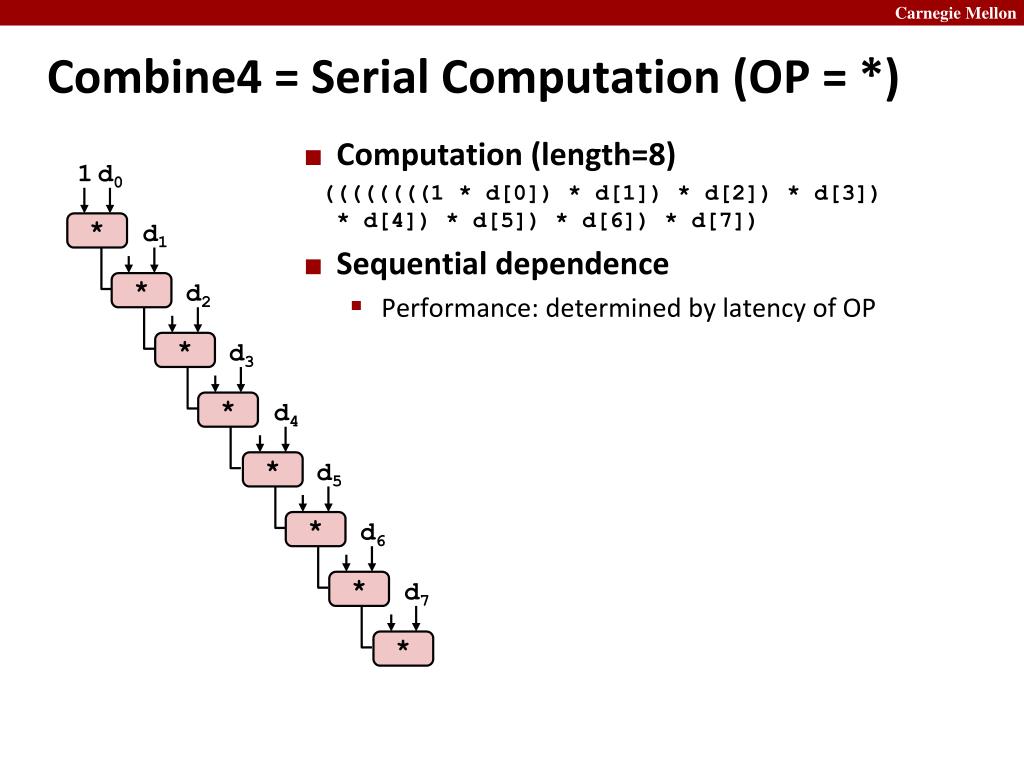 Carnegie Mellon

Combine4 = Serial Computation (OP = *)

1 $d_0$

*

$d_1$

*

$d_2$

*

$d_3$

*

$d_4$

*

$d_5$

*

$d_6$

*

$d_7$

*

Computation (length=8)

((((((((1 * d[0]) * d[1]) * d[2]) * d[3]) * d[4]) * d[5]) * d[6]) * d[7])

Sequential dependence

Performance: determined by latency of OP